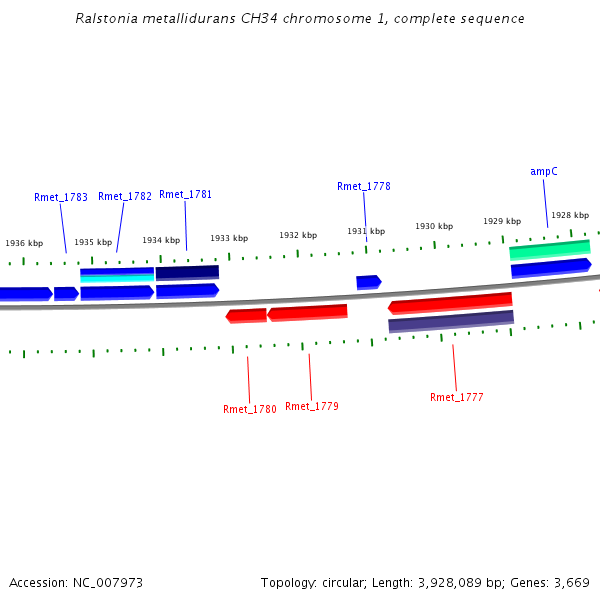 Ralstonia metallidurans CH34 chromosome 1, complete sequence

Rmet_1783
Rmet_1782
Rmet_1781
Rmet_1778
ampC

1936 kbp
1935 kbp
1934 kbp
1933 kbp
1932 kbp
1931 kbp
1930 kbp
1929 kbp
1928 kbp

Rmet_1780
Rmet_1779
Rmet_1777

Accession: NC_007973
Topology: circular; Length: 3,928,089 bp; Genes: 3,669